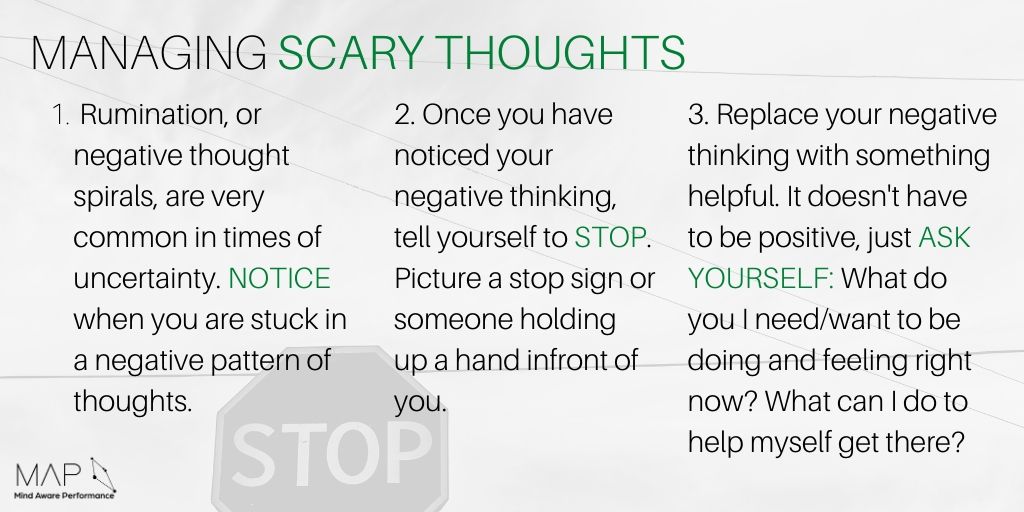 MANAGING SCARY THOUGHTS

1. Rumination, or negative thought spirals, are very common in times of uncertainty. NOTICE when you are stuck in a negative pattern of thoughts.

2. Once you have noticed your negative thinking, tell yourself to STOP. Picture a stop sign or someone holding up a hand infront of you.

3. Replace your negative thinking with something helpful. It doesn't have to be positive, just ASK YOURSELF: What do you I need/want to be doing and feeling right now? What can I do to help myself get there?

STOP

MAP
Mind Aware Performance